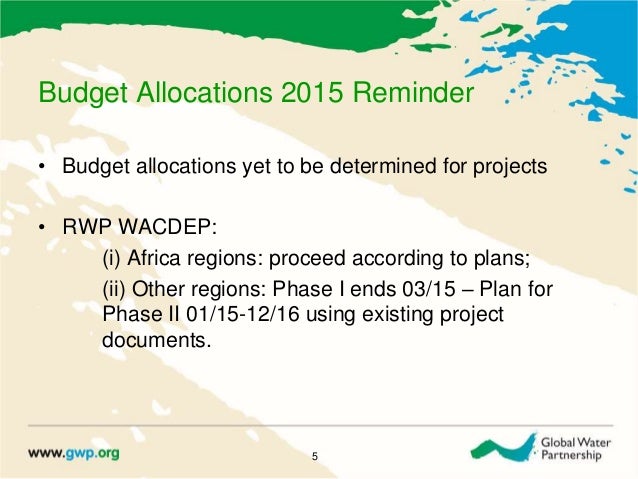 Budget Allocations 2015 Reminder

• Budget allocations yet to be determined for projects

• RWP WACDEP:

(i) Africa regions: proceed according to plans;

(ii) Other regions: Phase I ends 03/15 – Plan for Phase II 01/15-12/16 using existing project documents.

www.gwp.org

5

Global Water Partnership